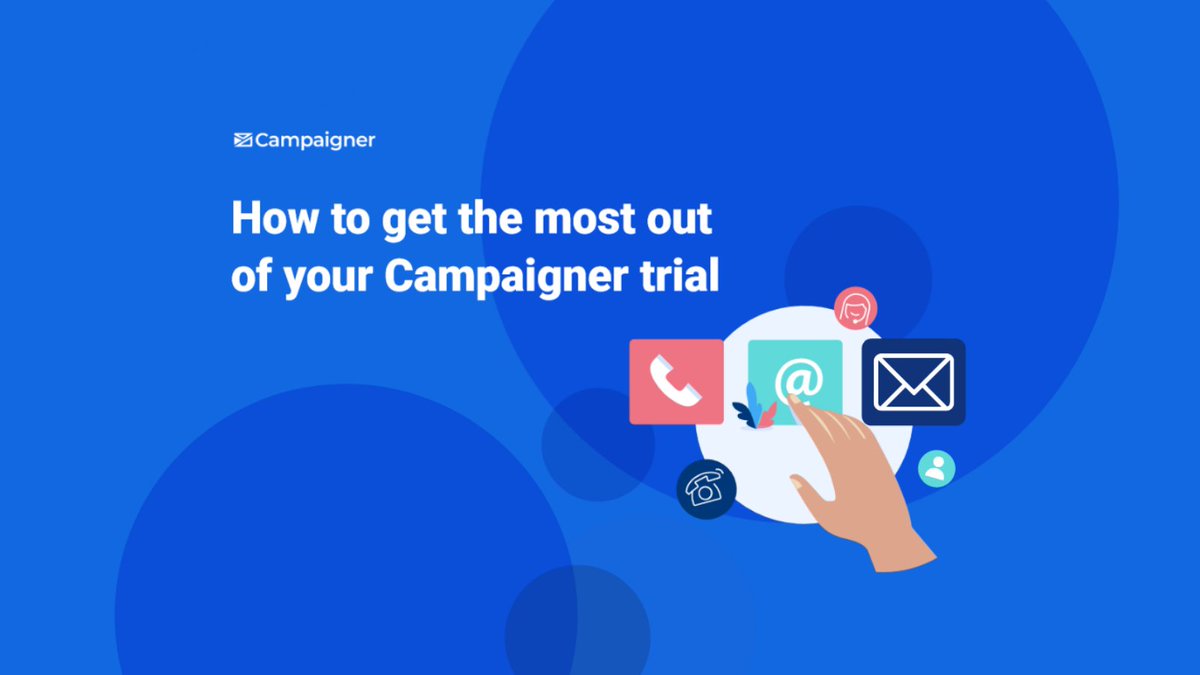 Campaigner

How to get the most out of your Campaigner trial

@